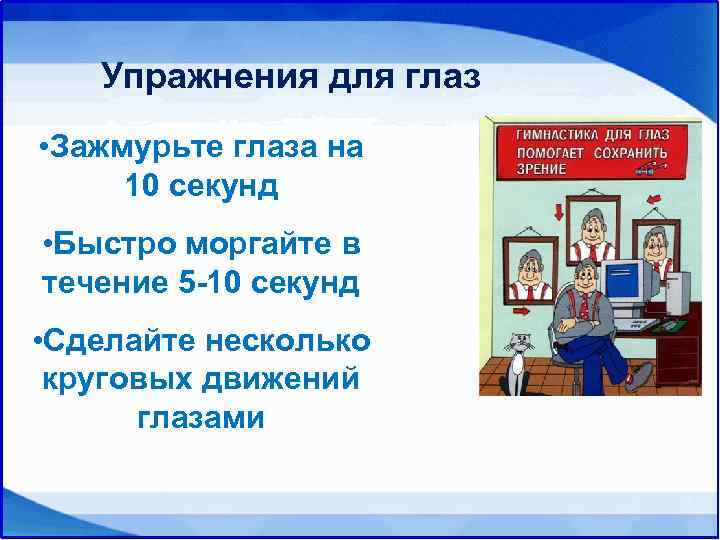 Упражнения для глаз

•Зажмурьте глаза на 10 секунд

•Быстро моргайте в течение 5-10 секунд

•Сделайте несколько круговых движений глазами

ГИМНАСТИКА ДЛЯ ГЛАЗ ПОМОГАЕТ СОХРАНИТЬ ЗРЕНИЕ